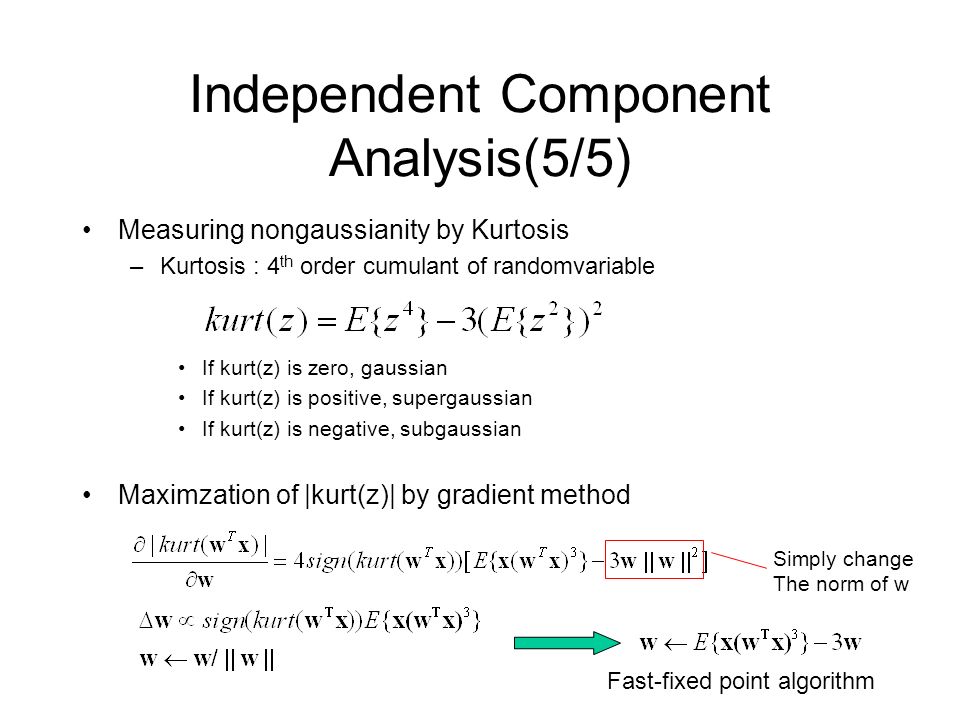 Independent Component Analysis(5/5)

• Measuring nongaussianity by Kurtosis
  – Kurtosis : 4$^{th}$ order cumulant of randomvariable

$kurt(z) = E\{z^4\} - 3(E\{z^2\})^2$

• If kurt(z) is zero, gaussian
• If kurt(z) is positive, supergaussian
• If kurt(z) is negative, subgaussian

• Maximzation of |kurt(z)| by gradient method

$\frac{\partial |kurt(\mathbf{w}^T\mathbf{x})|}{\partial \mathbf{w}} = 4sign(kurt(\mathbf{w}^T\mathbf{x}))[E\{\mathbf{x}(\mathbf{w}^T\mathbf{x})^3\} - 3\mathbf{w}||\mathbf{w}||^2]$

Simply change
The norm of w

$\Delta\mathbf{w} \propto sign(kurt(\mathbf{w}^T\mathbf{x}))E\{\mathbf{x}(\mathbf{w}^T\mathbf{x})^3\}$
$\mathbf{w} \leftarrow \mathbf{w}/||\mathbf{w}||$

$\mathbf{w} \leftarrow E\{\mathbf{x}(\mathbf{w}^T\mathbf{x})^3\} - 3\mathbf{w}$

Fast-fixed point algorithm